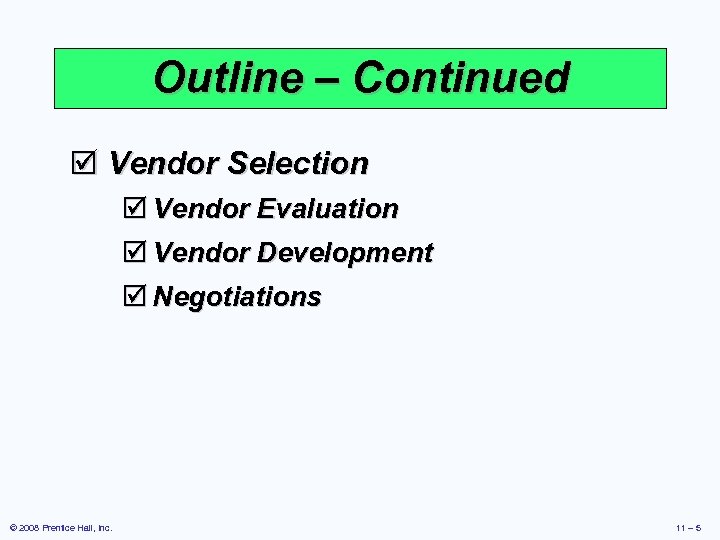 Outline – Continued

☑ Vendor Selection

☑ Vendor Evaluation

☑ Vendor Development

☑ Negotiations

© 2008 Prentice Hall, Inc.

11 – 5